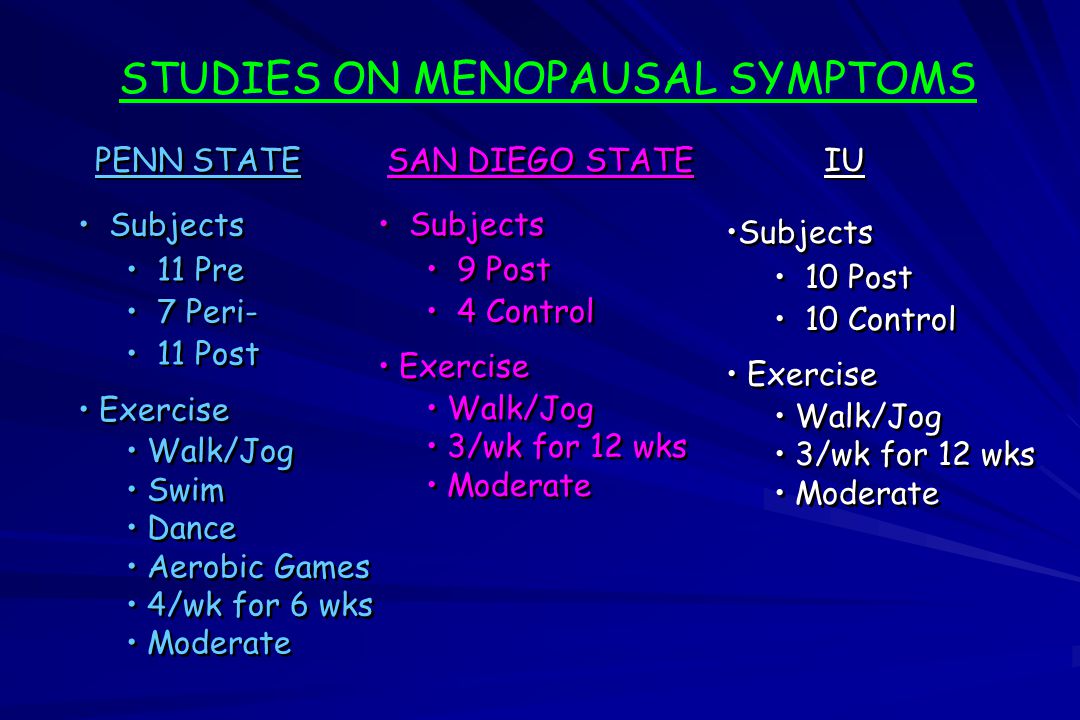 STUDIES ON MENOPAUSAL SYMPTOMS

PENN STATE

• Subjects
  • 11 Pre
  • 7 Peri-
  • 11 Post
• Exercise
  • Walk/Jog
  • Swim
  • Dance
  • Aerobic Games
  • 4/wk for 6 wks
  • Moderate

SAN DIEGO STATE

• Subjects
  • 9 Post
  • 4 Control
• Exercise
  • Walk/Jog
  • 3/wk for 12 wks
  • Moderate

IU

•Subjects
  • 10 Post
  • 10 Control
• Exercise
  • Walk/Jog
  • 3/wk for 12 wks
  • Moderate